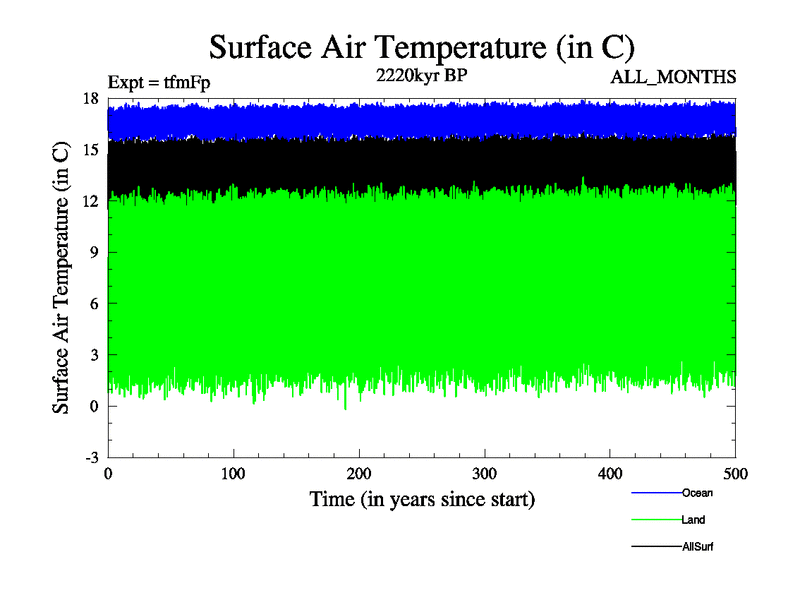 Surface Air Temperature (in C)

Expt = tfmFp

2220kyr BP

ALL_MONTHS

Surface Air Temperature (in C)

18
15
12
9
6
3
0
-3

0
100
200
300
400
500

Time (in years since start)

Ocean
Land
AllSurf